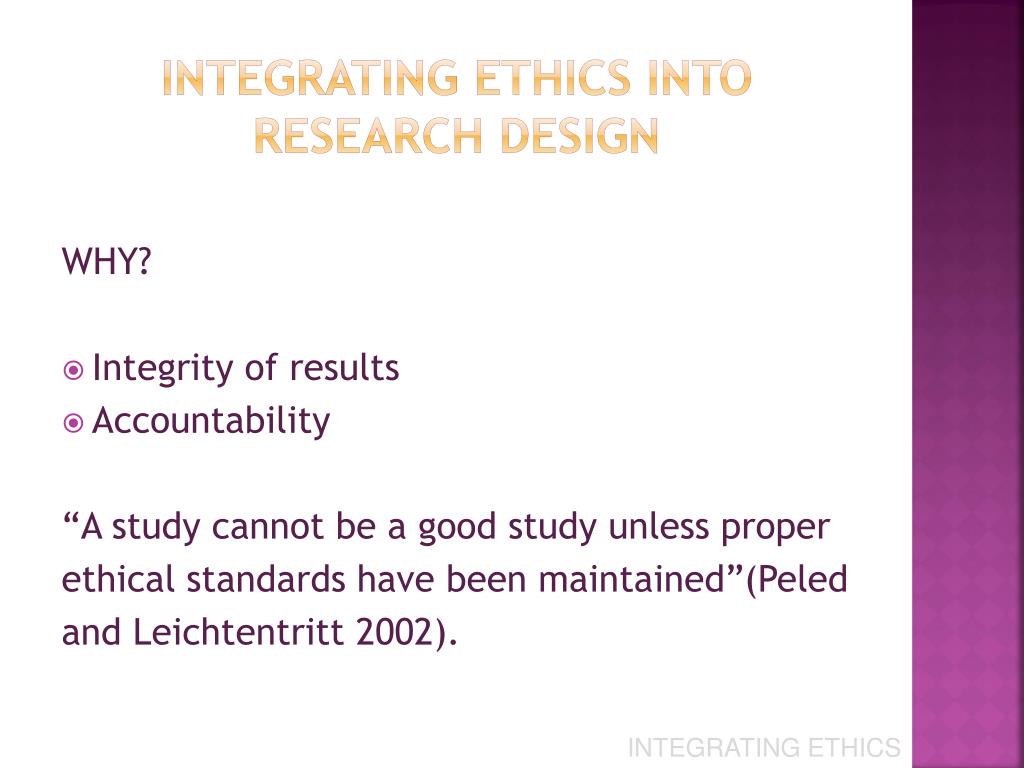 INTEGRATING ETHICS INTO RESEARCH DESIGN

WHY?

Integrity of results
Accountability

“A study cannot be a good study unless proper ethical standards have been maintained”(Peled and Leichtentritt 2002).

INTEGRATING ETHICS